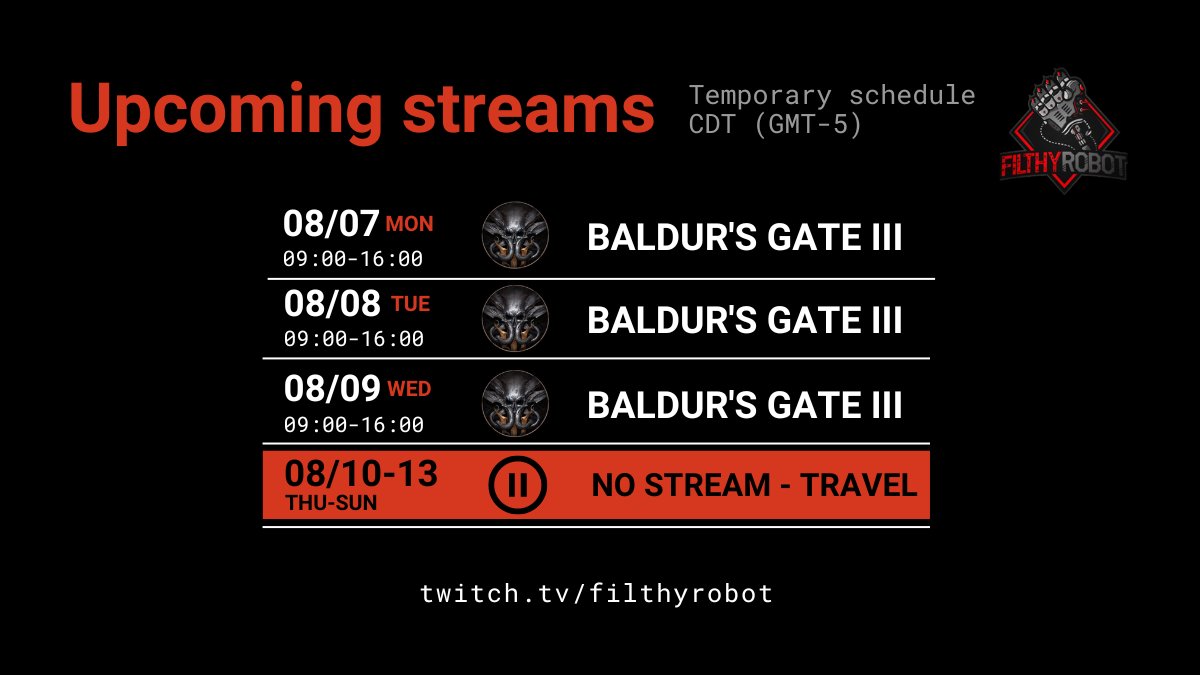 Upcoming streams

Temporary schedule
CDT (GMT-5)

FILTHYROBOT

08/07 MON
09:00-16:00
BALDUR'S GATE III

08/08 TUE
09:00-16:00
BALDUR'S GATE III

08/09 WED
09:00-16:00
BALDUR'S GATE III

08/10-13
THU-SUN
NO STREAM - TRAVEL

twitch.tv/filthyrobot